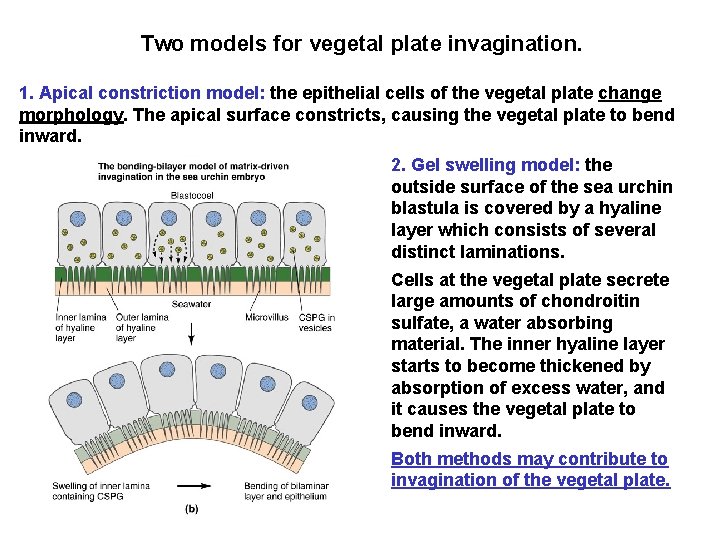 Two models for vegetal plate invagination.

1. Apical constriction model: the epithelial cells of the vegetal plate change morphology. The apical surface constricts, causing the vegetal plate to bend inward.

The bending-bilayer model of matrix-driven invagination in the sea urchin embryo

Blastocoel

Seawater

Inner lamina of hyaline layer

Outer lamina of hyaline layer

Microvillus

CSPG in vesicles

Swelling of inner lamina containing CSPG

Bending of bilaminar layer and epithelium

(b)

2. Gel swelling model: the outside surface of the sea urchin blastula is covered by a hyaline layer which consists of several distinct laminations.

Cells at the vegetal plate secrete large amounts of chondroitin sulfate, a water absorbing material. The inner hyaline layer starts to become thickened by absorption of excess water, and it causes the vegetal plate to bend inward.

Both methods may contribute to invagination of the vegetal plate.